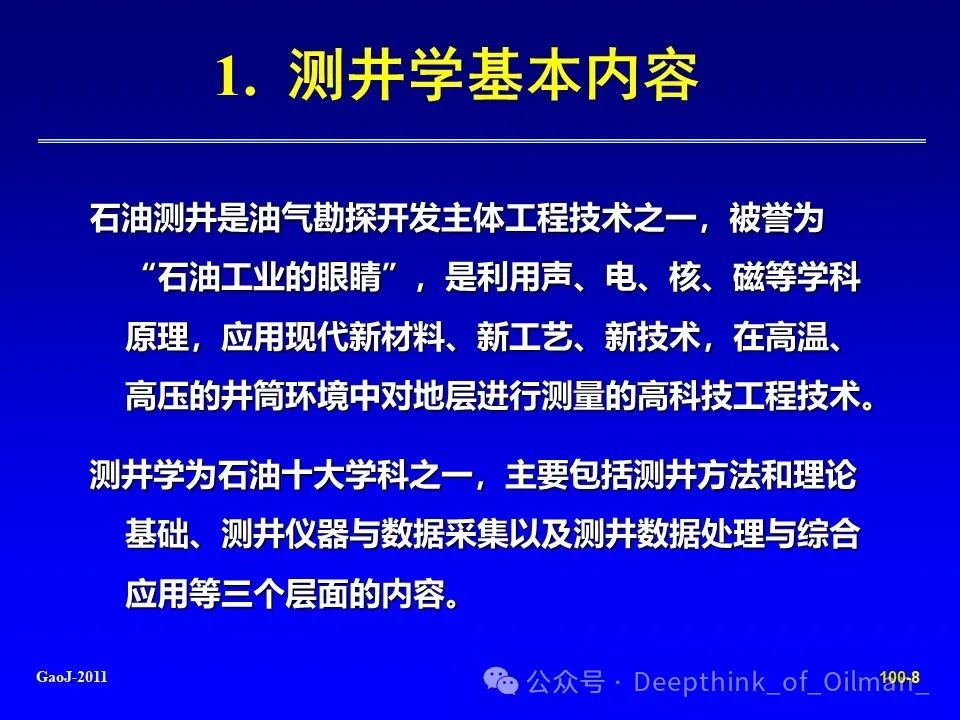 1. 测井学基本内容

石油测井是油气勘探开发主体工程技术之一，被誉为“石油工业的眼睛”，是利用声、电、核、磁等学科原理，应用现代新材料、新工艺、新技术，在高温、高压的井筒环境中对地层进行测量的高科技工程技术。

测井学为石油十大学科之一，主要包括测井方法和理论基础、测井仪器与数据采集以及测井数据处理与综合应用等三个层面的内容。

GaoJ-2011

公众号 · Deepthink_of_Oilman_

100-8